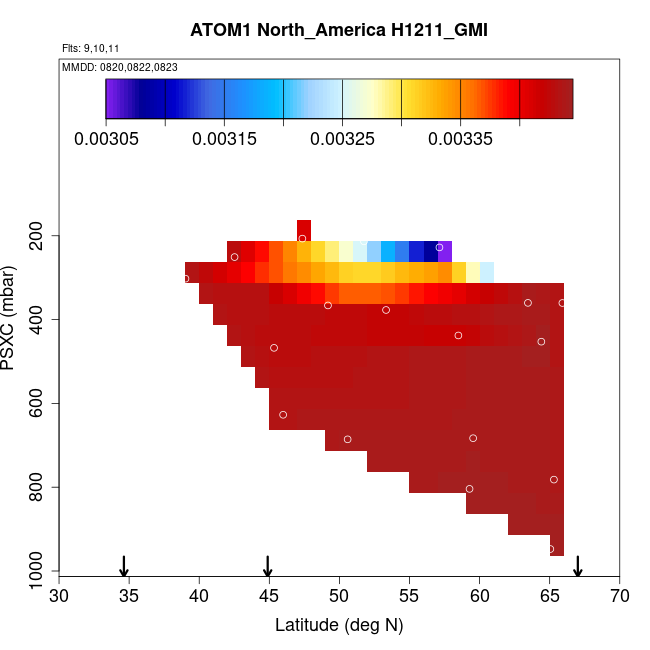 ATOM1 North_America H1211_GMI

Flts: 9,10,11

MMDD: 0820,0822,0823

0.00305 0.00315 0.00325 0.00335

PSXC (mbar)

200
400
600
800
1000

30 35 40 45 50 55 60 65 70

Latitude (deg N)